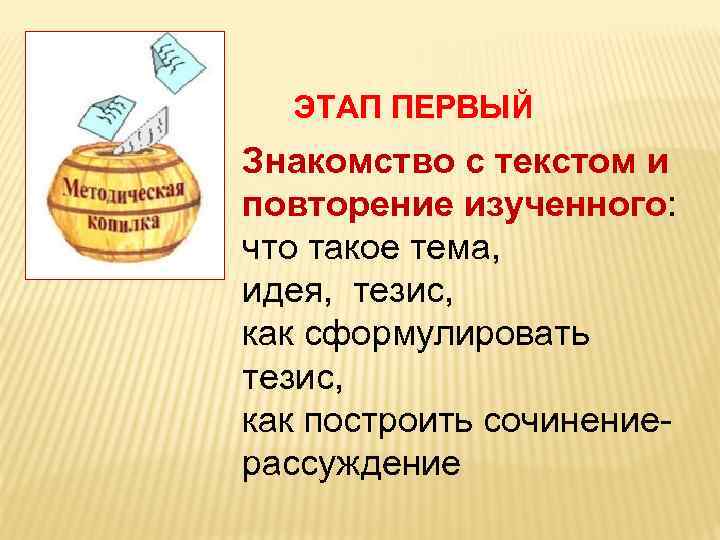 Методическая копилка

ЭТАП ПЕРВЫЙ

Знакомство с текстом и повторение изученного: что такое тема, идея, тезис, как сформулировать тезис, как построить сочинение-рассуждение